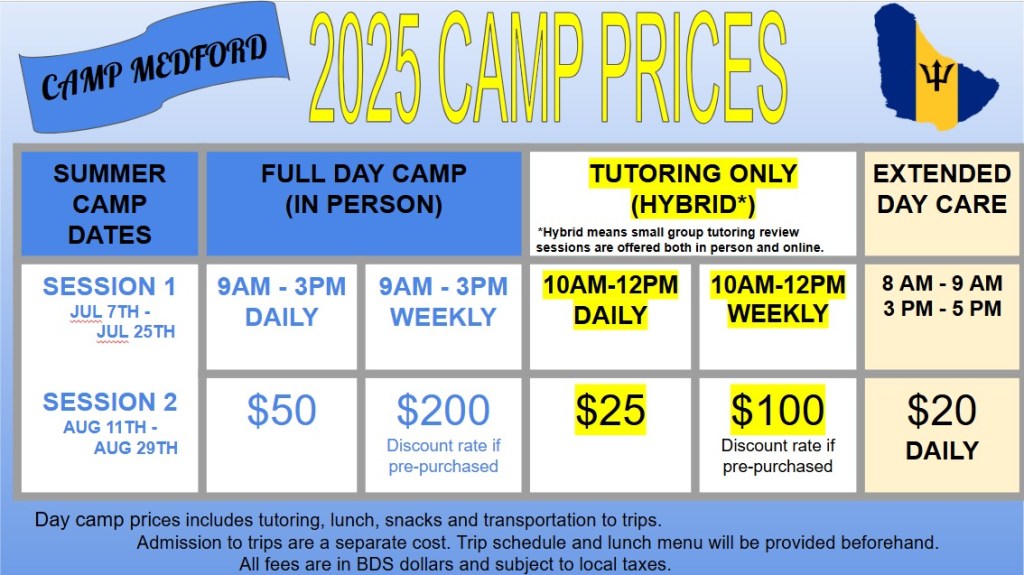 CAMP MEDFORD

2025 CAMP PRICES

| SUMMER CAMP DATES | FULL DAY CAMP (IN PERSON) | | TUTORING ONLY (HYBRID*) *Hybrid means small group tutoring review sessions are offered both in person and online. | | EXTENDED DAY CARE |
|---|---|---|---|---|---|
| SESSION 1 JUL 7TH - JUL 25TH | 9AM - 3PM DAILY | 9AM - 3PM WEEKLY | 10AM-12PM DAILY | 10AM-12PM WEEKLY | 8 AM - 9 AM 3 PM - 5 PM |
| SESSION 2 AUG 11TH - AUG 29TH | \$50 | \$200 Discount rate if pre-purchased | \$25 | \$100 Discount rate if pre-purchased | \$20 DAILY |

Day camp prices includes tutoring, lunch, snacks and transportation to trips.
Admission to trips are a separate cost. Trip schedule and lunch menu will be provided beforehand.
All fees are in BDS dollars and subject to local taxes.